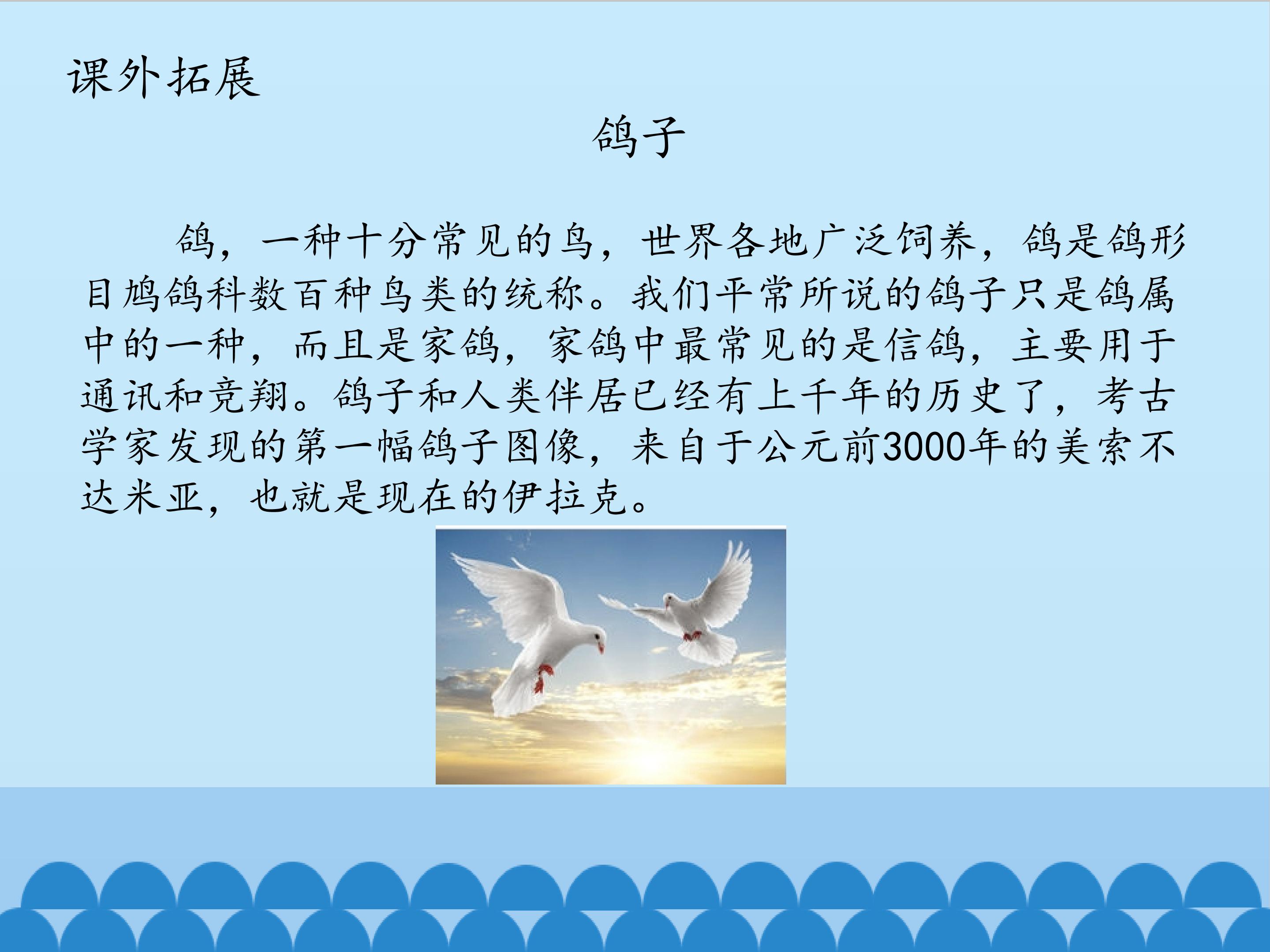 课外拓展

鸽子

鸽，一种十分常见的鸟，世界各地广泛饲养，鸽是鸽形目鸠鸽科数百种鸟类的统称。我们平常所说的鸽子只是鸽属中的一种，而且是家鸽，家鸽中最常见的是信鸽，主要用于通讯和竞翔。鸽子和人类伴居已经有上千年的历史了，考古学家发现的第一幅鸽子图像，来自于公元前3000年的美索不达米亚，也就是现在的伊拉克。